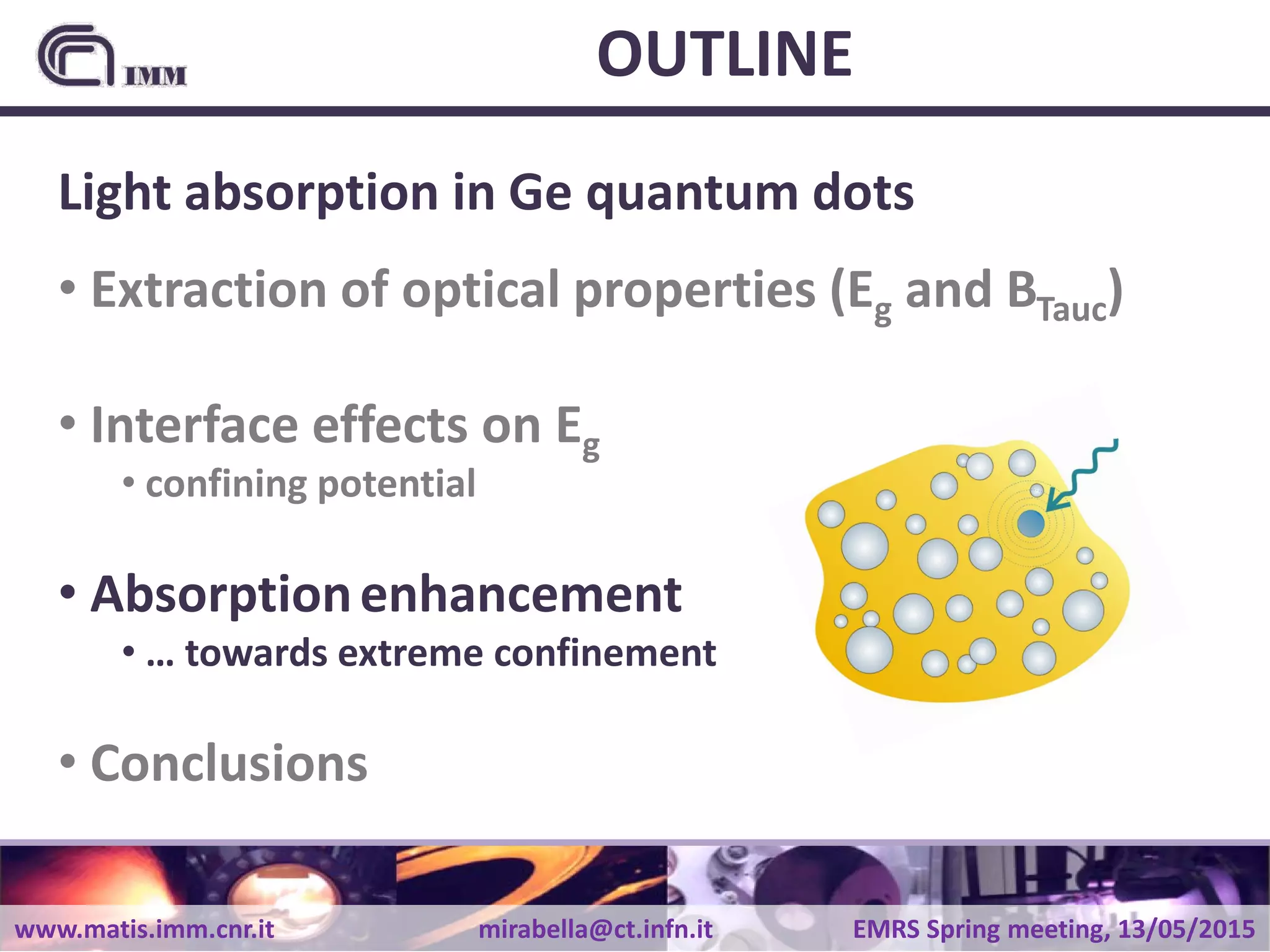 IMM

OUTLINE

Light absorption in Ge quantum dots

• Extraction of optical properties ($E_g$ and $B_{Tauc}$)

• Interface effects on $E_g$
• confining potential

• Absorption enhancement
• … towards extreme confinement

• Conclusions

www.matis.imm.cnr.it mirabella@ct.infn.it EMRS Spring meeting, 13/05/2015